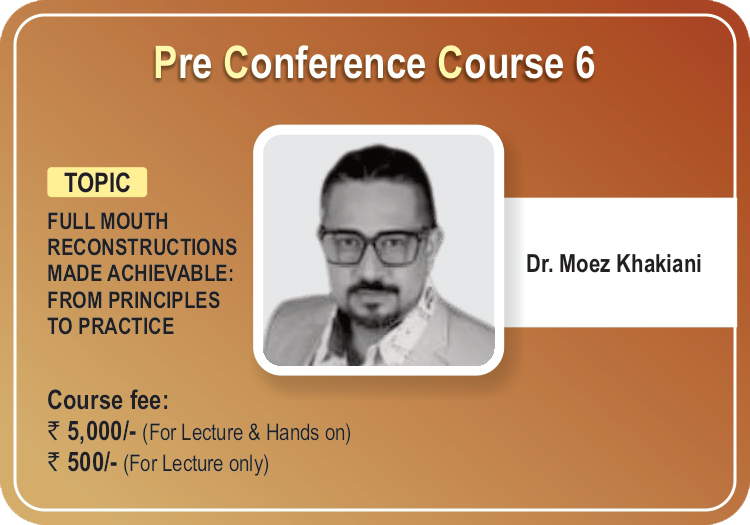 Pre Conference Course 6

TOPIC

FULL MOUTH RECONSTRUCTIONS MADE ACHIEVABLE: FROM PRINCIPLES TO PRACTICE

Dr. Moez Khakiani

Course fee:
₹ 5,000/- (For Lecture & Hands on)
₹ 500/- (For Lecture only)